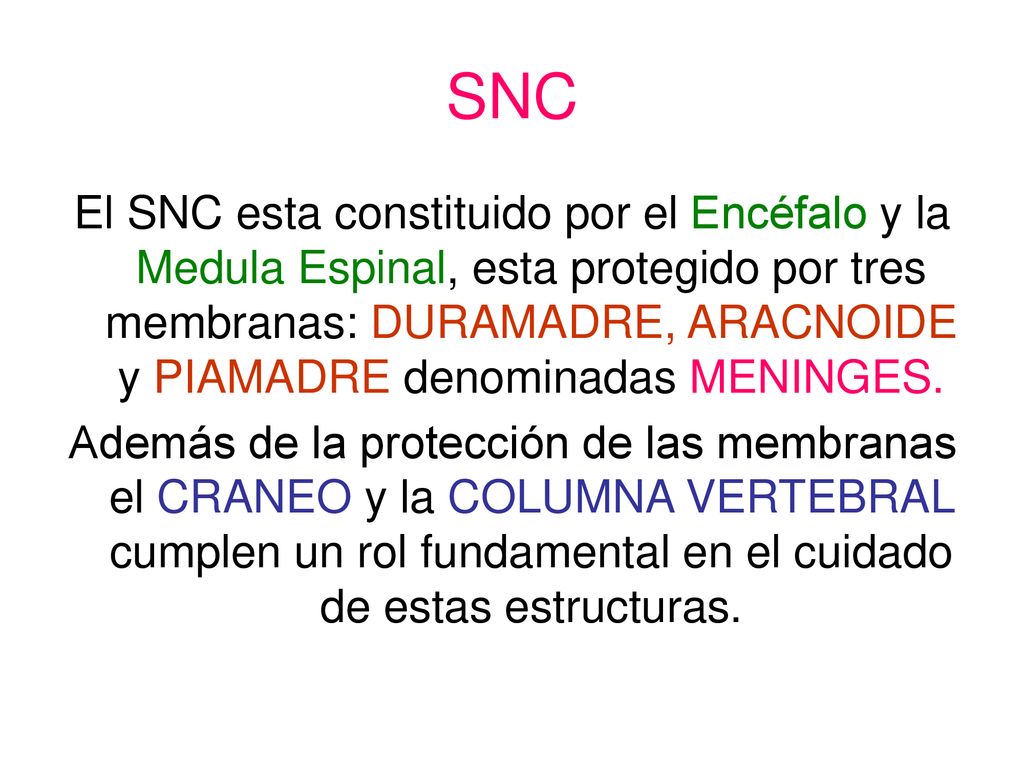 SNC

El SNC esta constituido por el Encéfalo y la Medula Espinal, esta protegido por tres membranas: DURAMADRE, ARACNOIDE y PIAMADRE denominadas MENINGES.

Además de la protección de las membranas el CRANEO y la COLUMNA VERTEBRAL cumplen un rol fundamental en el cuidado de estas estructuras.